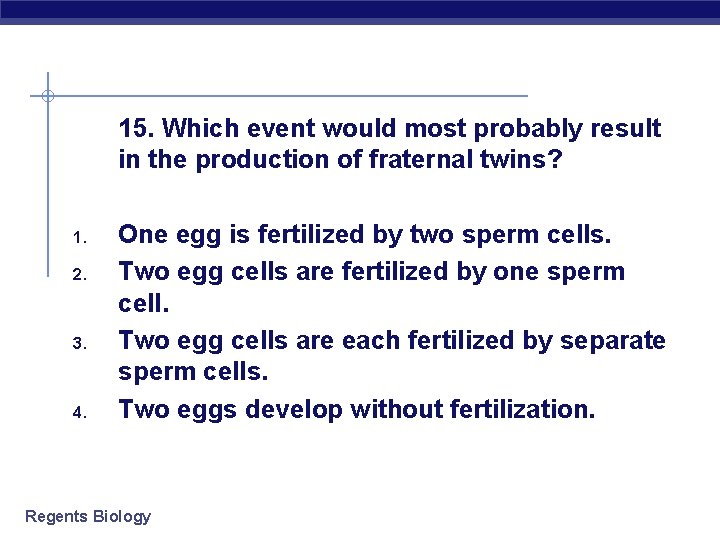 15. Which event would most probably result in the production of fraternal twins?

1. One egg is fertilized by two sperm cells.
2. Two egg cells are fertilized by one sperm cell.
3. Two egg cells are each fertilized by separate sperm cells.
4. Two eggs develop without fertilization.

Regents Biology